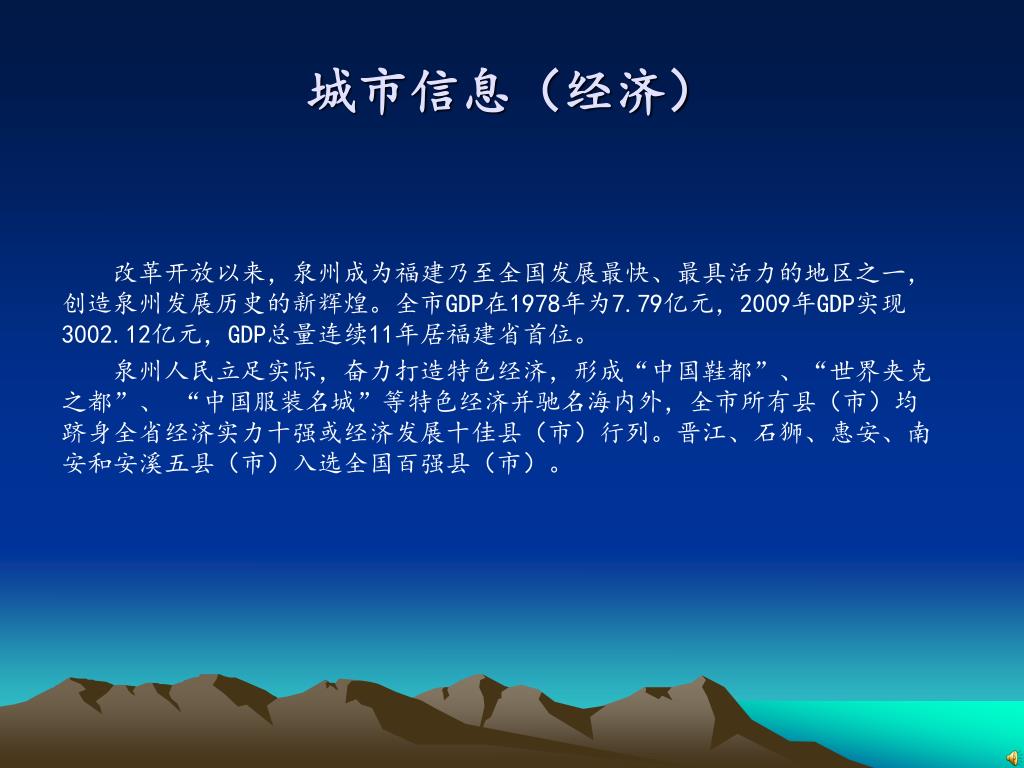 城市信息（经济）

改革开放以来，泉州成为福建乃至全国发展最快、最具活力的地区之一，创造泉州发展历史的新辉煌。全市GDP在1978年为7.79亿元，2009年GDP实现3002.12亿元，GDP总量连续11年居福建省首位。

泉州人民立足实际，奋力打造特色经济，形成“中国鞋都”、“世界夹克之都”、“中国服装名城”等特色经济并驰名海内外，全市所有县（市）均跻身全省经济实力十强或经济发展十佳县（市）行列。晋江、石狮、惠安、南安和安溪五县（市）入选全国百强县（市）。